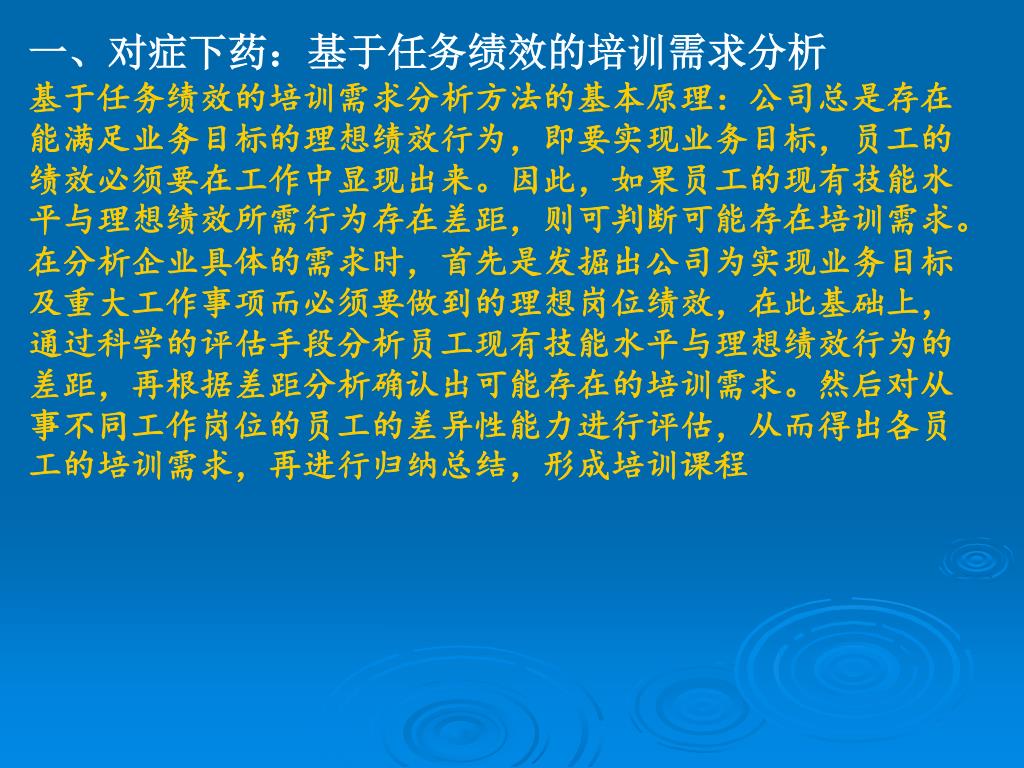 一、对症下药：基于任务绩效的培训需求分析

基于任务绩效的培训需求分析方法的基本原理：公司总是存在能满足业务目标的理想绩效行为，即要实现业务目标，员工的绩效必须要在工作中显现出来。因此，如果员工的现有技能水平与理想绩效所需行为存在差距，则可判断可能存在培训需求。在分析企业具体的需求时，首先是发掘出公司为实现业务目标及重大工作事项而必须要做到的理想岗位绩效，在此基础上，通过科学的评估手段分析员工现有技能水平与理想绩效行为的差距，再根据差距分析确认出可能存在的培训需求。然后对从事不同工作岗位的员工的差异性能力进行评估，从而得出各员工的培训需求，再进行归纳总结，形成培训课程